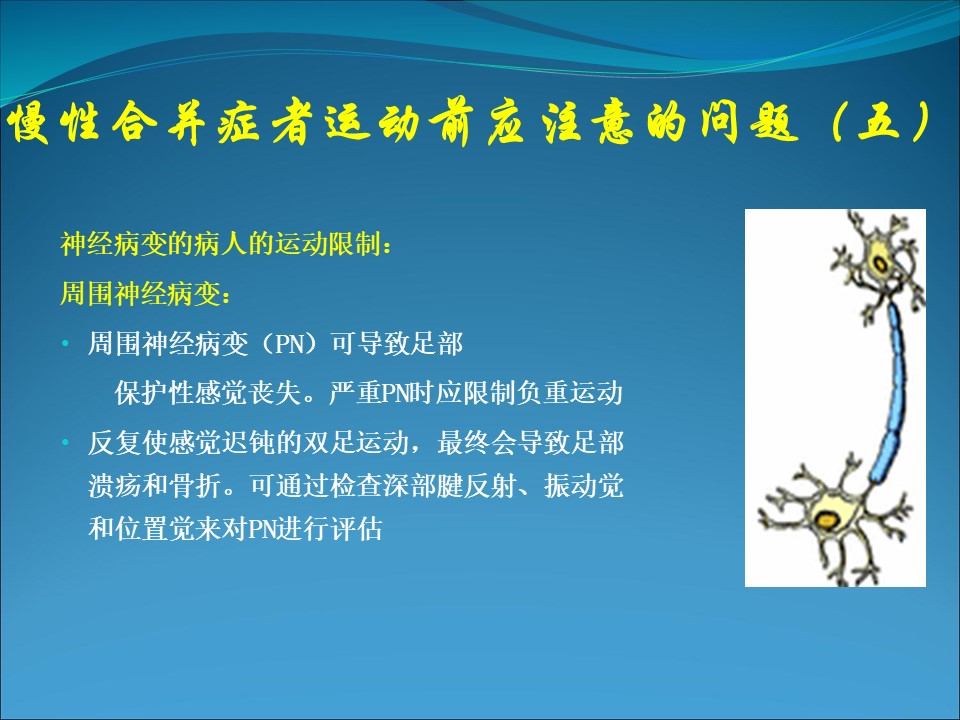 慢性合并症者运动前应注意的问题（五）

神经病变的病人的运动限制：

周围神经病变：

• 周围神经病变（PN）可导致足部保护性感觉丧失。严重PN时应限制负重运动

• 反复使感觉迟钝的双足运动，最终会导致足部溃疡和骨折。可通过检查深部腱反射、振动觉和位置觉来对PN进行评估